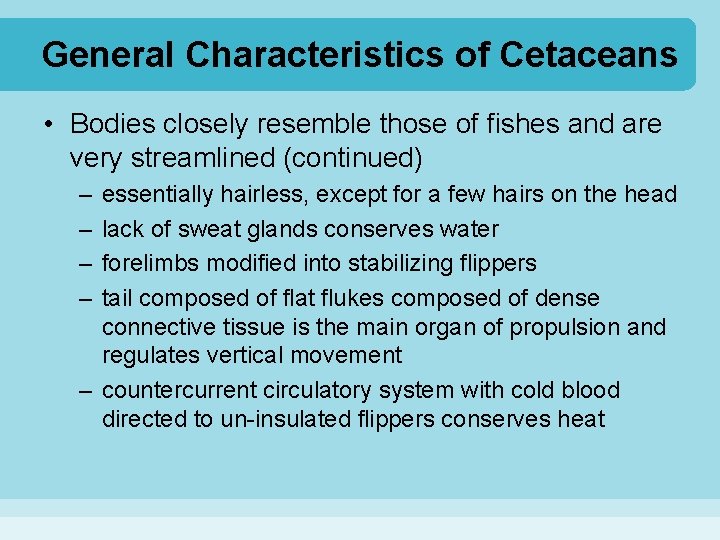 General Characteristics of Cetaceans

• Bodies closely resemble those of fishes and are very streamlined (continued)

– essentially hairless, except for a few hairs on the head

– lack of sweat glands conserves water

– forelimbs modified into stabilizing flippers

– tail composed of flat flukes composed of dense connective tissue is the main organ of propulsion and regulates vertical movement

– countercurrent circulatory system with cold blood directed to un-insulated flippers conserves heat